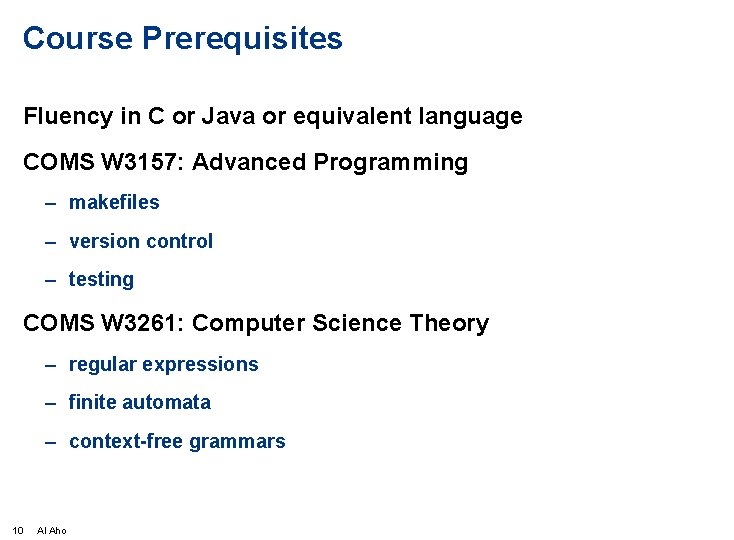 Course Prerequisites

Fluency in C or Java or equivalent language

COMS W3157: Advanced Programming

– makefiles

– version control

– testing

COMS W3261: Computer Science Theory

– regular expressions

– finite automata

– context-free grammars

10 Al Aho